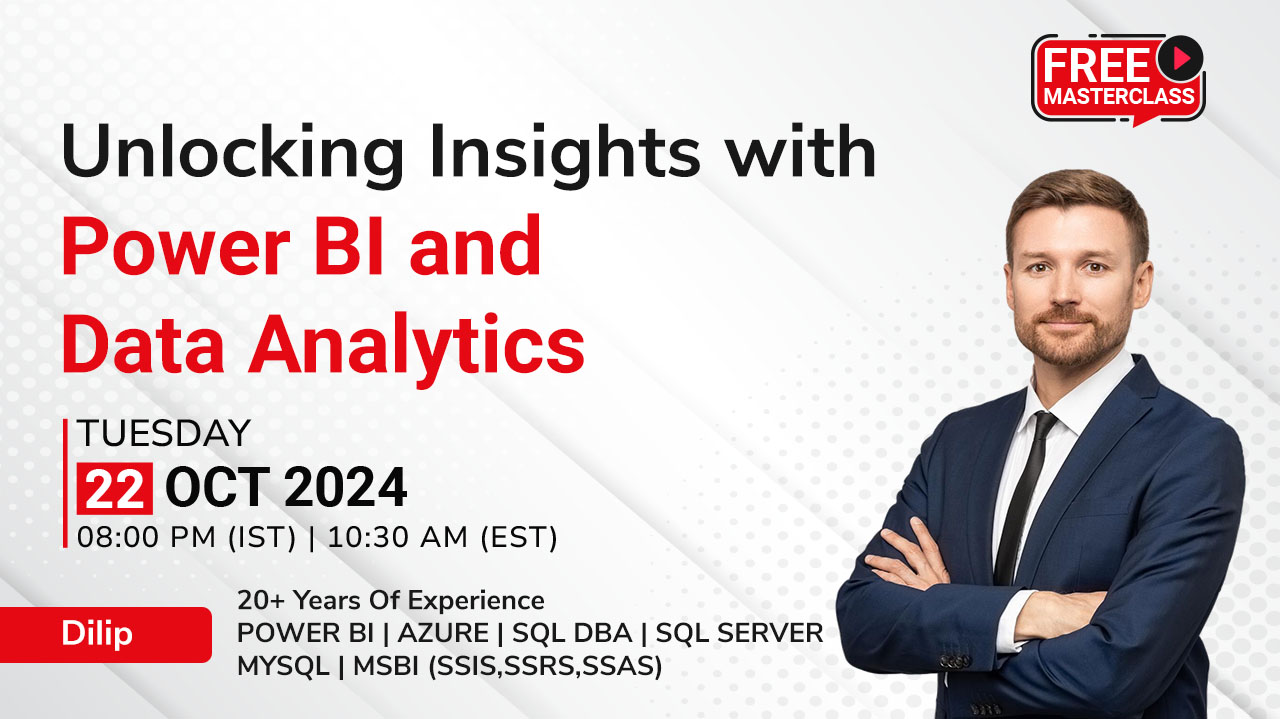 FREE
MASTERCLASS

Unlocking Insights with
Power BI and
Data Analytics

TUESDAY
22 OCT 2024
08:00 PM (IST) | 10:30 AM (EST)

Dilip

20+ Years Of Experience
POWER BI | AZURE | SQL DBA | SQL SERVER
MYSQL | MSBI (SSIS,SSRS,SSAS)